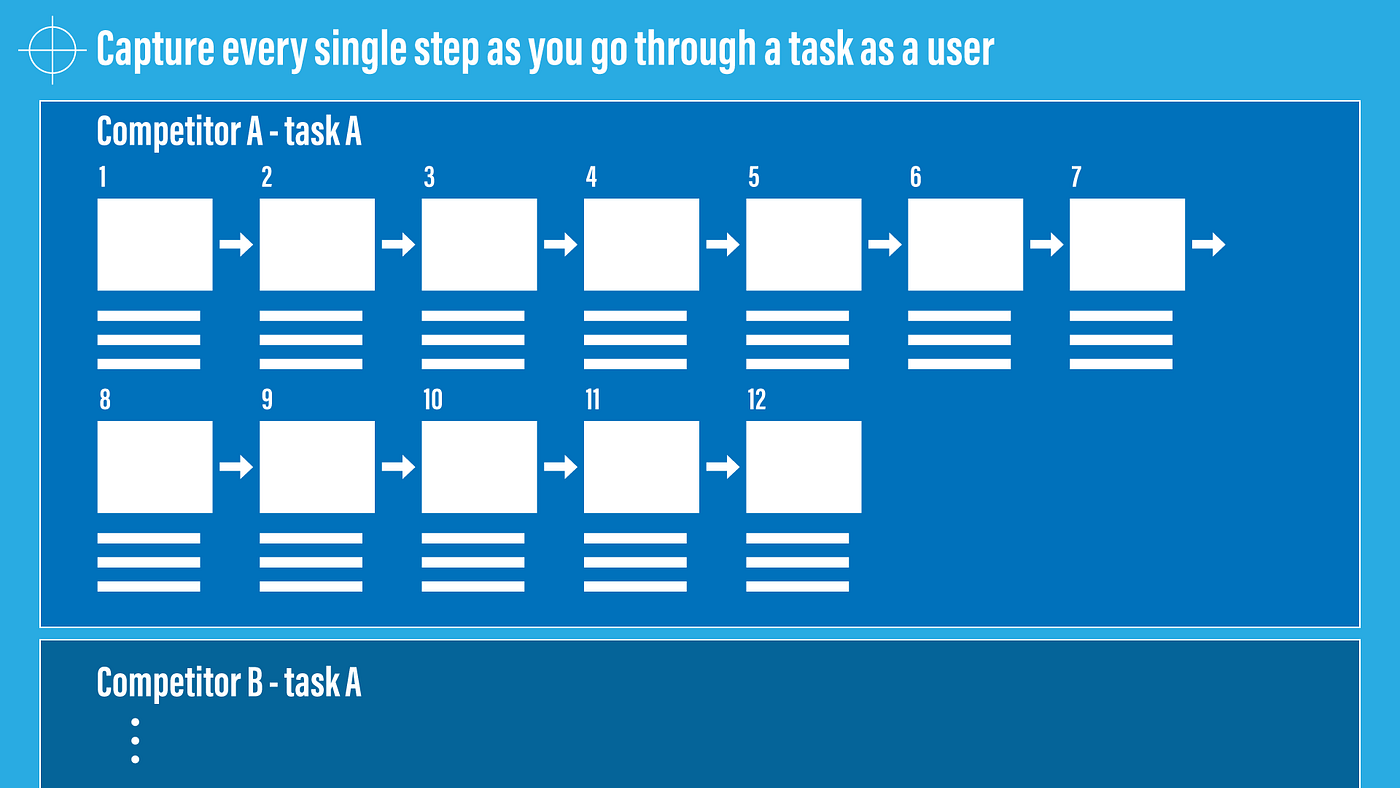 Capture every single step as you go through a task as a user

Competitor A - task A

1 2 3 4 5 6 7

8 9 10 11 12

Competitor B - task A

⋮